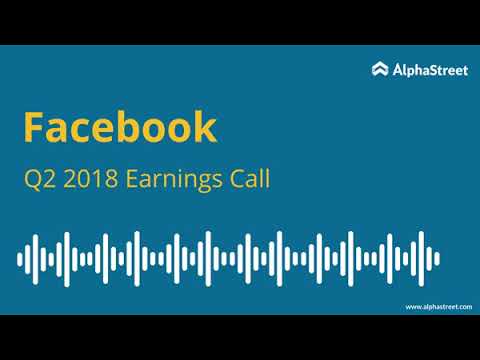 AlphaStreet

Facebook

Q2 2018 Earnings Call

www.alphastreet.com